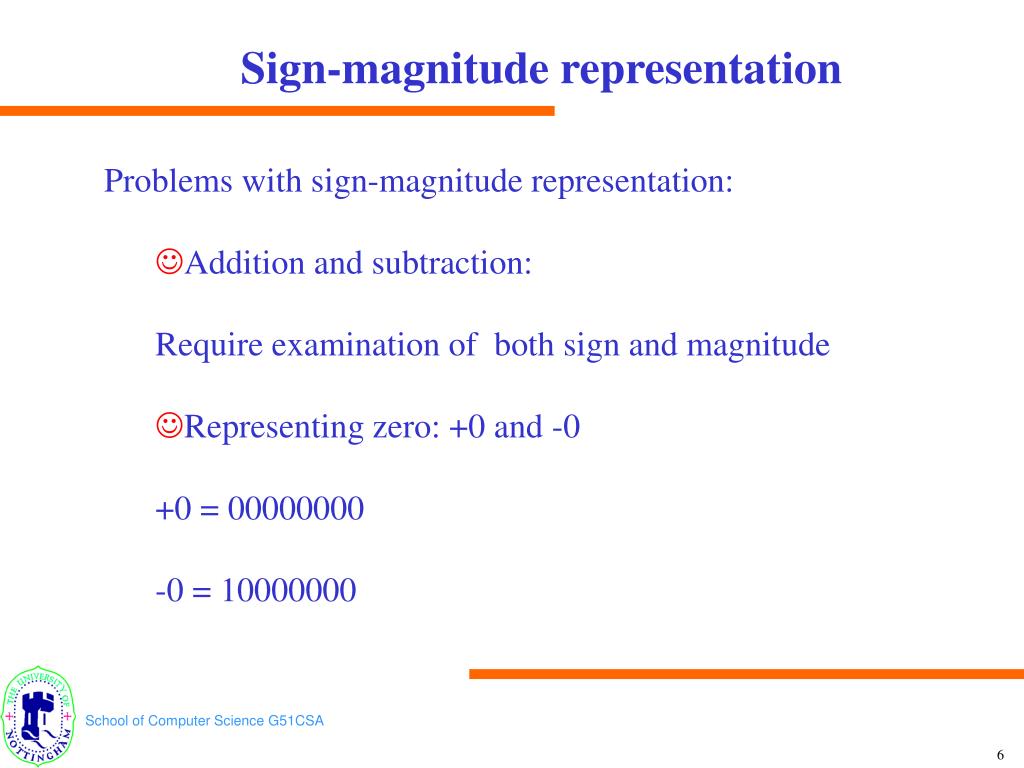 Sign-magnitude representation

Problems with sign-magnitude representation:

☺Addition and subtraction:

Require examination of both sign and magnitude

☺Representing zero: +0 and -0

+0 = 00000000

-0 = 10000000

THE UNIVERSITY OF NOTTINGHAM

School of Computer Science G51CSA

6